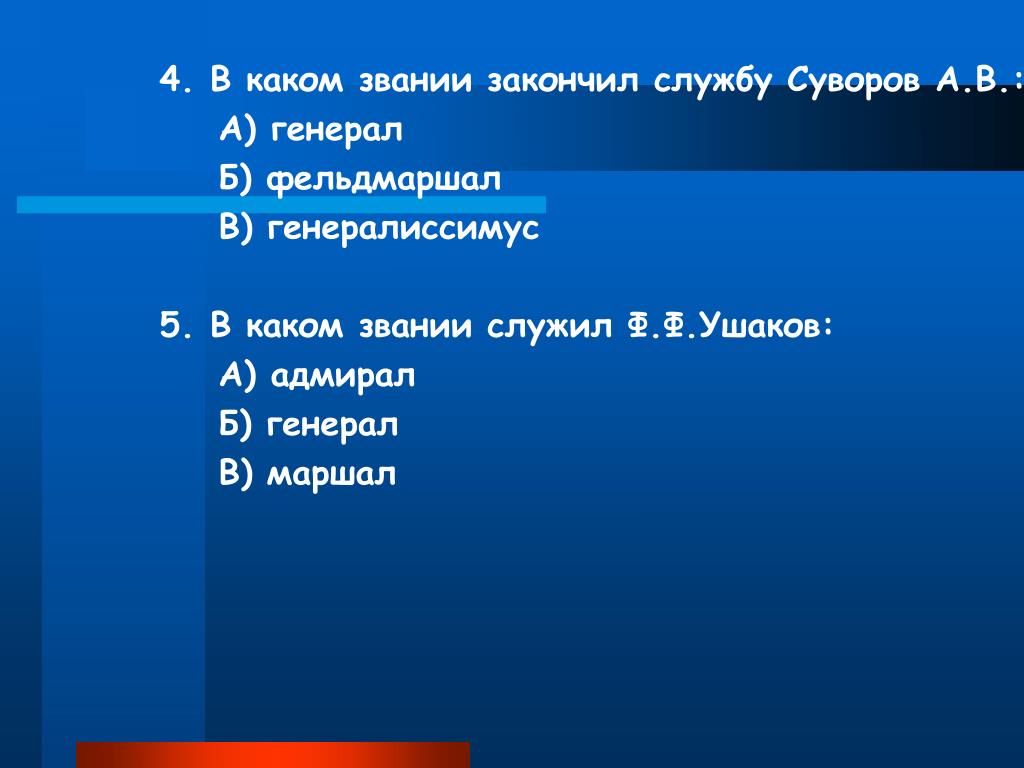 4. В каком звании закончил службу Суворов А.В.:
А) генерал
Б) фельдмаршал
В) генералиссимус

5. В каком звании служил Ф.Ф.Ушаков:
А) адмирал
Б) генерал
В) маршал